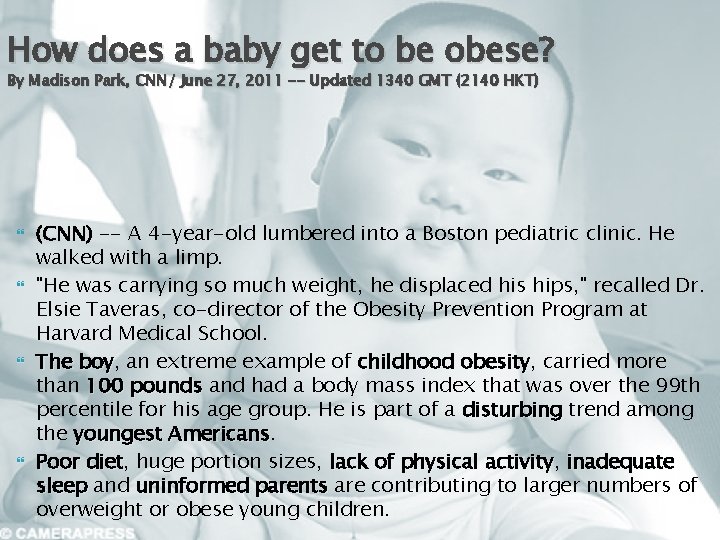 How does a baby get to be obese?
By Madison Park, CNN/ June 27, 2011 -- Updated 1340 GMT (2140 HKT)

(CNN) -- A 4-year-old lumbered into a Boston pediatric clinic. He walked with a limp.

"He was carrying so much weight, he displaced his hips," recalled Dr. Elsie Taveras, co-director of the Obesity Prevention Program at Harvard Medical School.

The boy, an extreme example of childhood obesity, carried more than 100 pounds and had a body mass index that was over the 99th percentile for his age group. He is part of a disturbing trend among the youngest Americans.

Poor diet, huge portion sizes, lack of physical activity, inadequate sleep and uninformed parents are contributing to larger numbers of overweight or obese young children.

© CAMERAPRESS